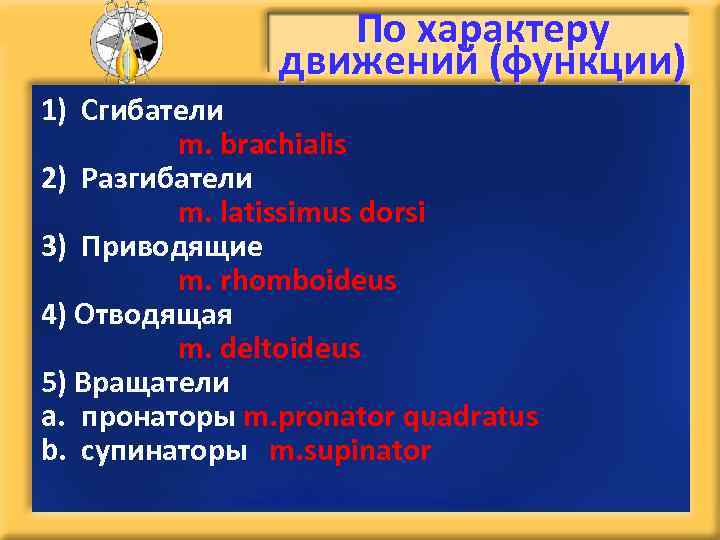 По характеру движений (функции)

1) Сгибатели
m. brachialis
2) Разгибатели
m. latissimus dorsi
3) Приводящие
m. rhomboideus
4) Отводящая
m. deltoideus
5) Вращатели
a. пронаторы m.pronator quadratus
b. супинаторы m.supinator